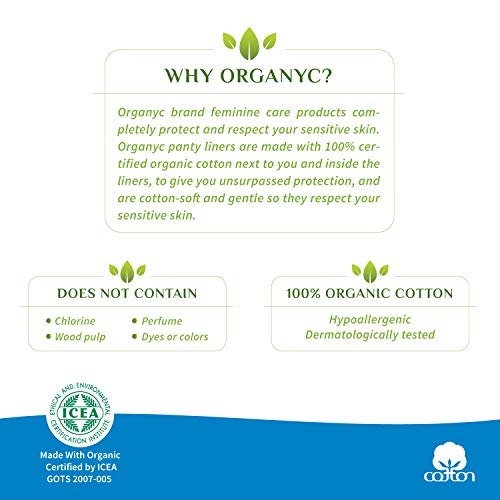 WHY ORGANYC?

Organyc brand feminine care products completely protect and respect your sensitive skin. Organyc panty liners are made with 100% certified organic cotton next to you and inside the liners, to give you unsurpassed protection, and are cotton-soft and gentle so they respect your sensitive skin.

DOES NOT CONTAIN

• Chlorine
• Wood pulp
• Perfume
• Dyes or colors

100% ORGANIC COTTON

Hypoallergenic
Dermatologically tested

ETHICAL AND ENVIRONMENTAL CERTIFICATION INSTITUTE
ICEA

Made With Organic
Certified by ICEA
GOTS 2007-005

cotton